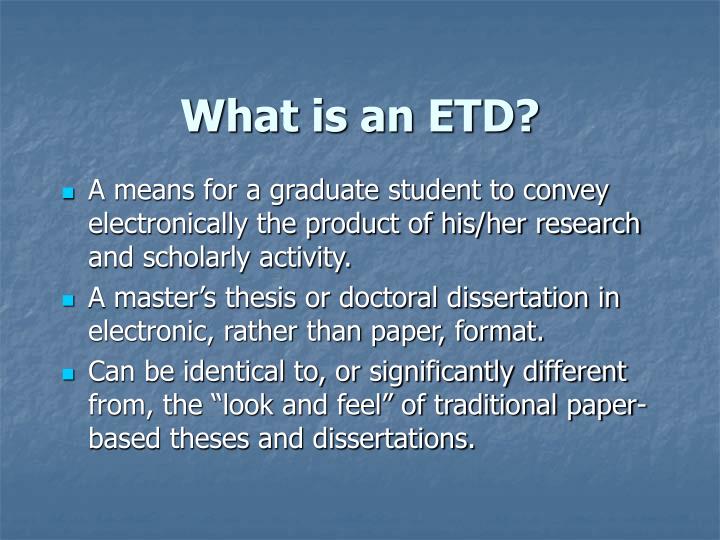 What is an ETD?

- A means for a graduate student to convey electronically the product of his/her research and scholarly activity.
- A master’s thesis or doctoral dissertation in electronic, rather than paper, format.
- Can be identical to, or significantly different from, the “look and feel” of traditional paper-based theses and dissertations.